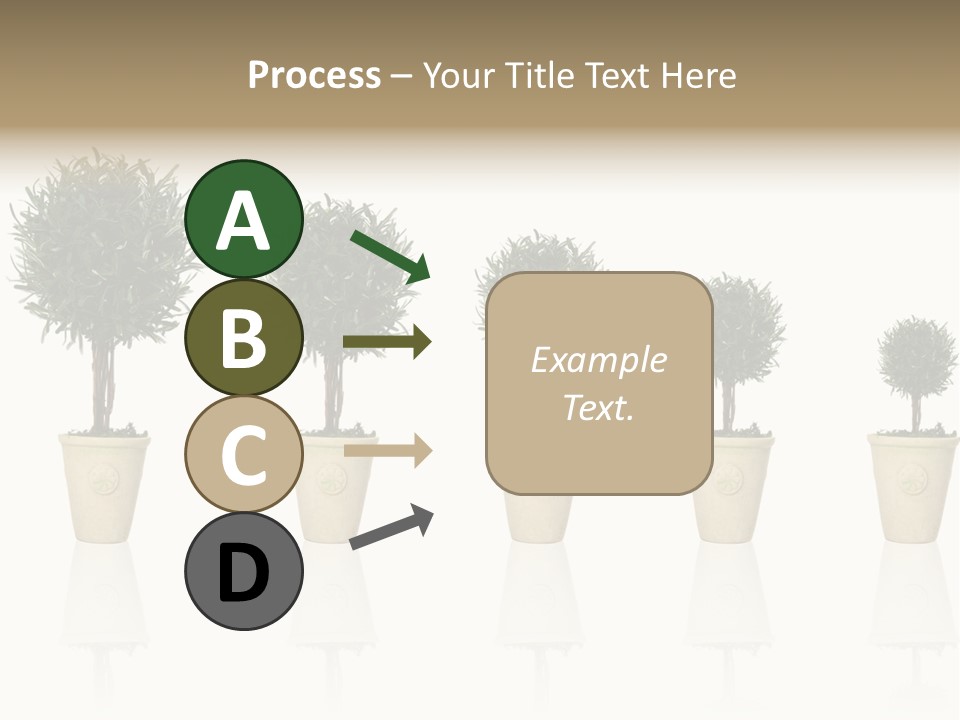 Process – Your Title Text Here

A

B

C

D

Example Text.